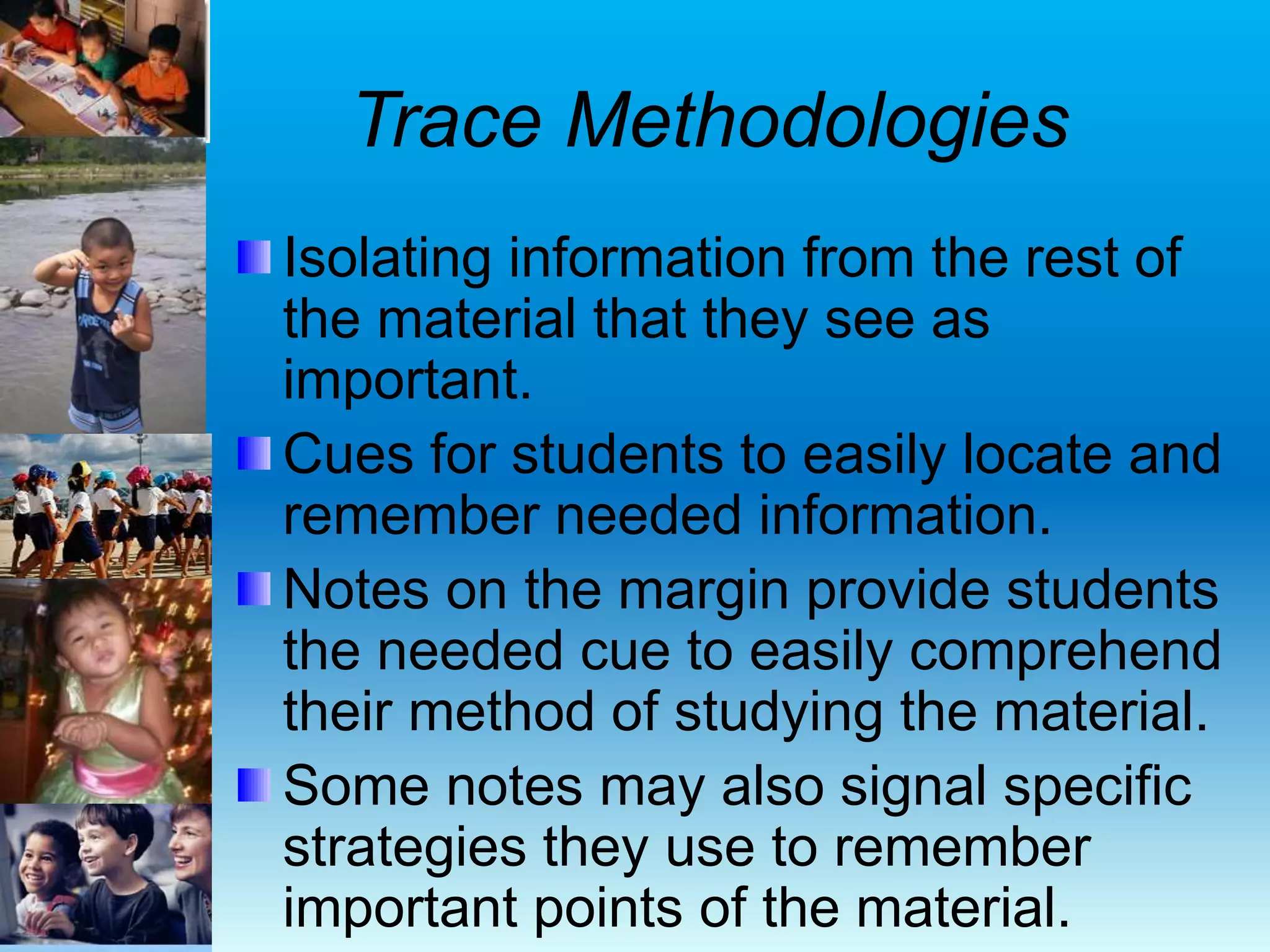 Trace Methodologies

Isolating information from the rest of the material that they see as important.

Cues for students to easily locate and remember needed information.

Notes on the margin provide students the needed cue to easily comprehend their method of studying the material.

Some notes may also signal specific strategies they use to remember important points of the material.